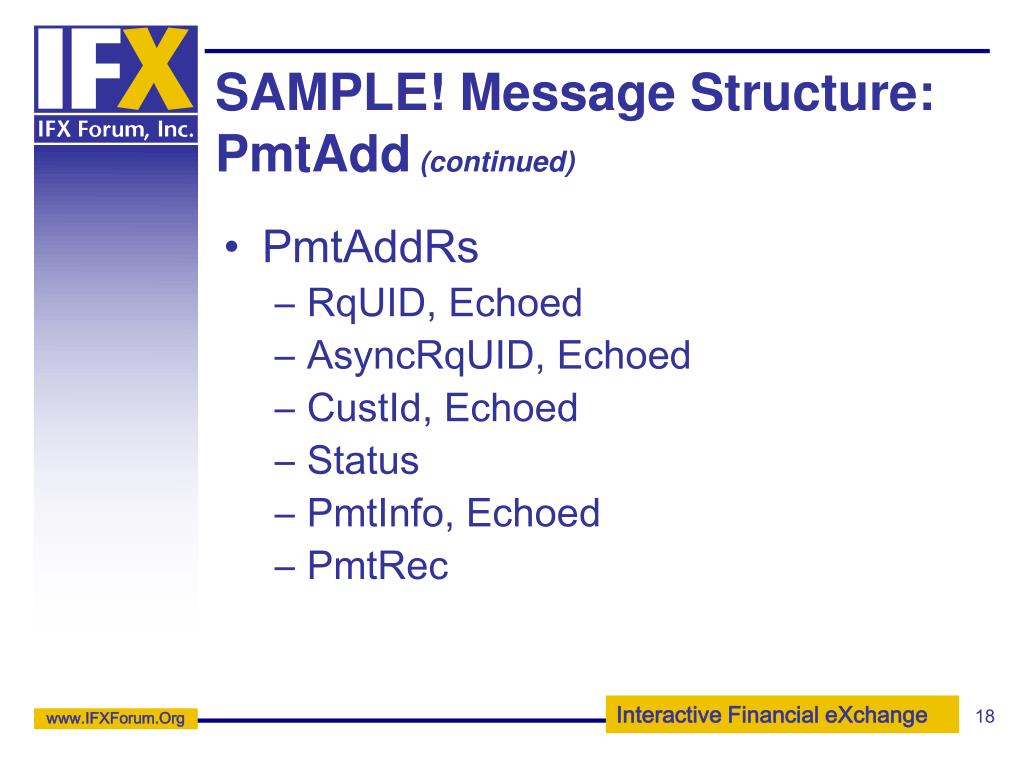 IFX
IFX Forum, Inc.

SAMPLE! Message Structure: PmtAdd (continued)

• PmtAddRs
– RqUID, Echoed
– AsyncRqUID, Echoed
– CustId, Echoed
– Status
– PmtInfo, Echoed
– PmtRec

www.IFXForum.Org

Interactive Financial eXchange

18